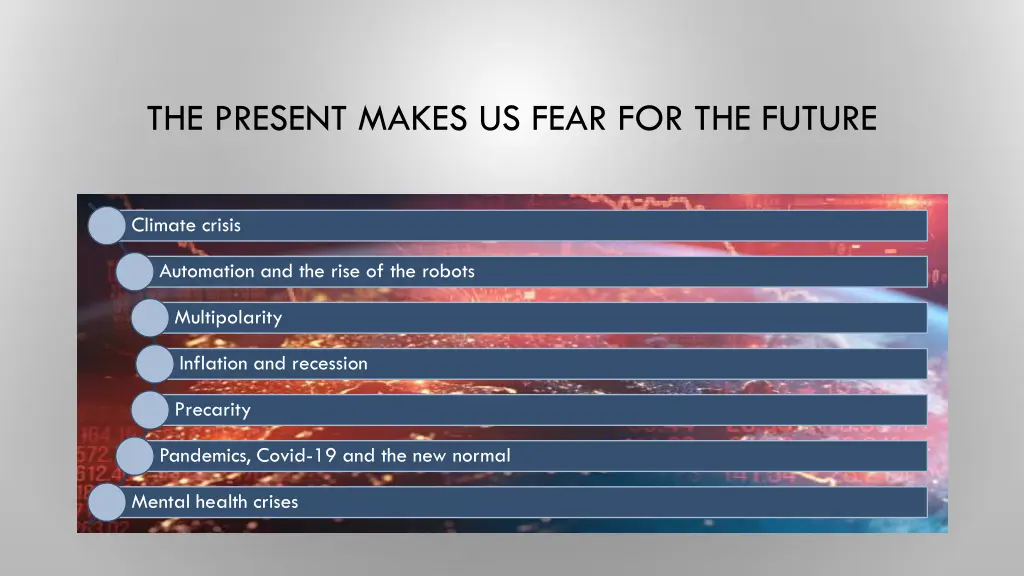 THE PRESENT MAKES US FEAR FOR THE FUTURE

Climate crisis

Automation and the rise of the robots

Multipolarity

Inflation and recession

Precarity

Pandemics, Covid-19 and the new normal

Mental health crises